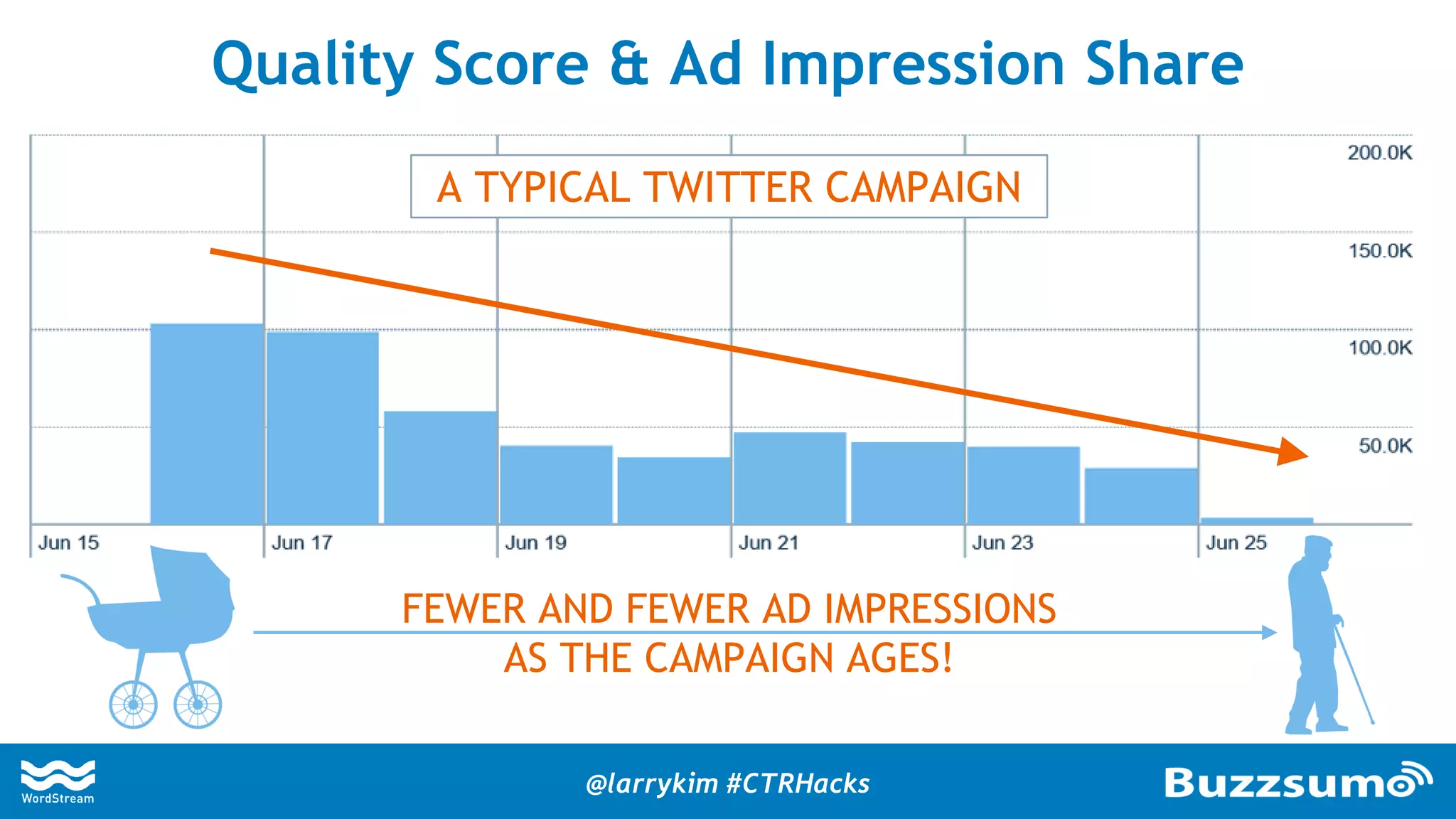 Quality Score & Ad Impression Share

A TYPICAL TWITTER CAMPAIGN

200.0K
150.0K
100.0K
50.0K

Jun 15
Jun 17
Jun 19
Jun 21
Jun 23
Jun 25

FEWER AND FEWER AD IMPRESSIONS AS THE CAMPAIGN AGES!

WordStream
@larrykim #CTRHacks
Buzzsumo